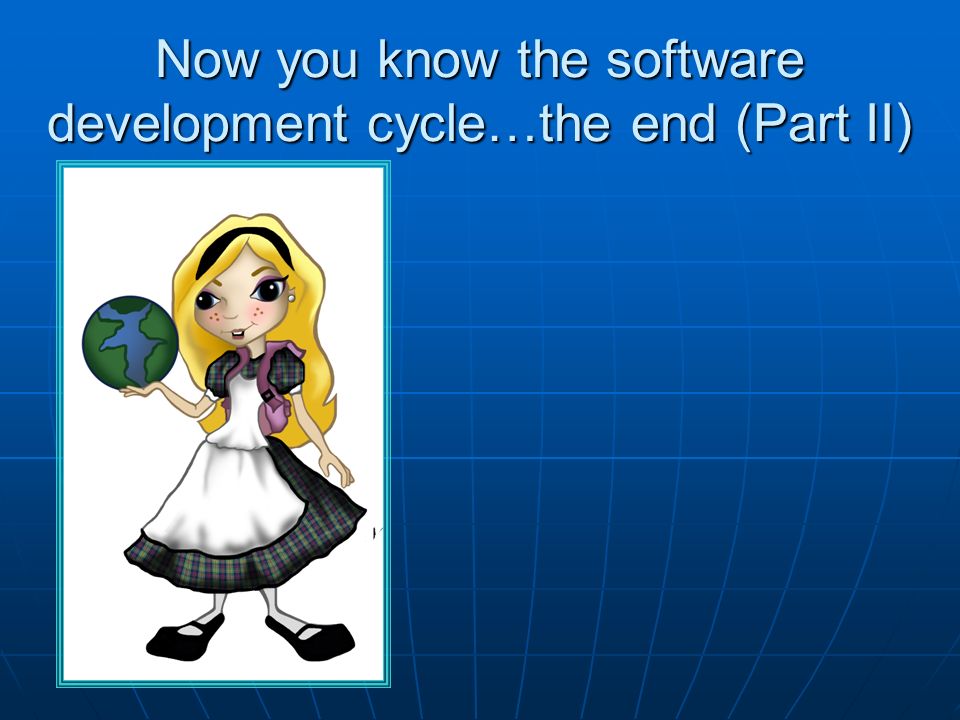 Now you know the software development cycle…the end (Part II)